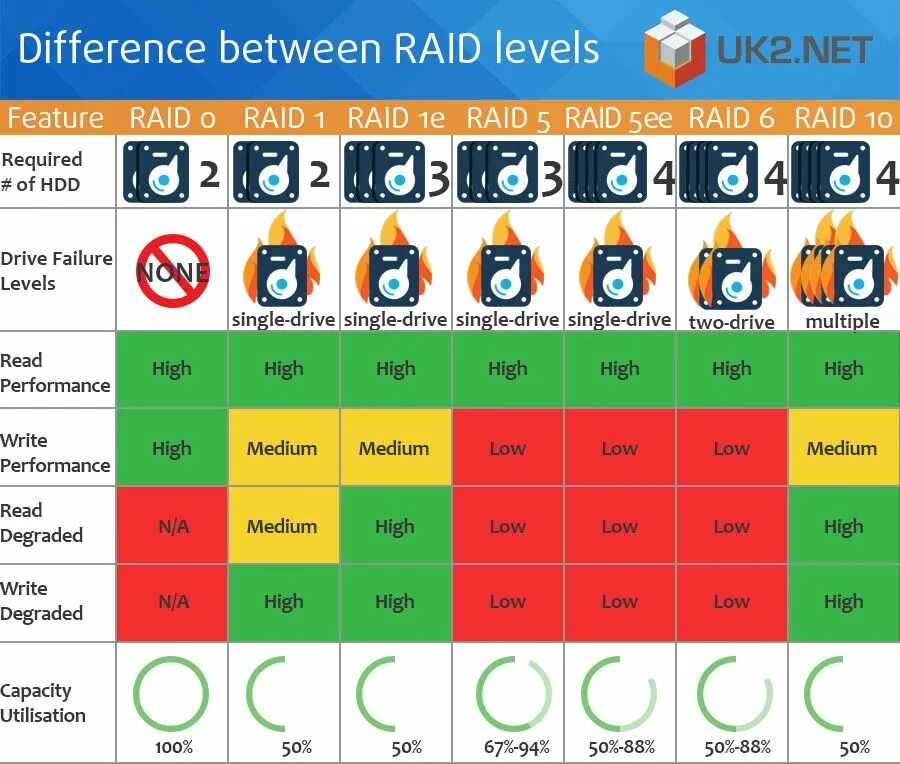 Difference between RAID levels

UK2.NET

| Feature | RAID 0 | RAID 1 | RAID 1e | RAID 5 | RAID 5ee | RAID 6 | RAID 10 |
|---|---|---|---|---|---|---|---|
| Required # of HDD | 2 | 2 | 3 | 3 | 4 | 4 | 4 |
| Drive Failure Levels | NONE | single-drive | single-drive | single-drive | single-drive | two-drive | multiple |
| Read Performance | High | High | High | High | High | High | High |
| Write Performance | High | Medium | Medium | Low | Low | Low | Medium |
| Read Degraded | N/A | Medium | High | Low | Low | Low | High |
| Write Degraded | N/A | High | High | Low | Low | Low | High |
| Capacity Utilisation | 100% | 50% | 50% | 67%-94% | 50%-88% | 50%-88% | 50% |